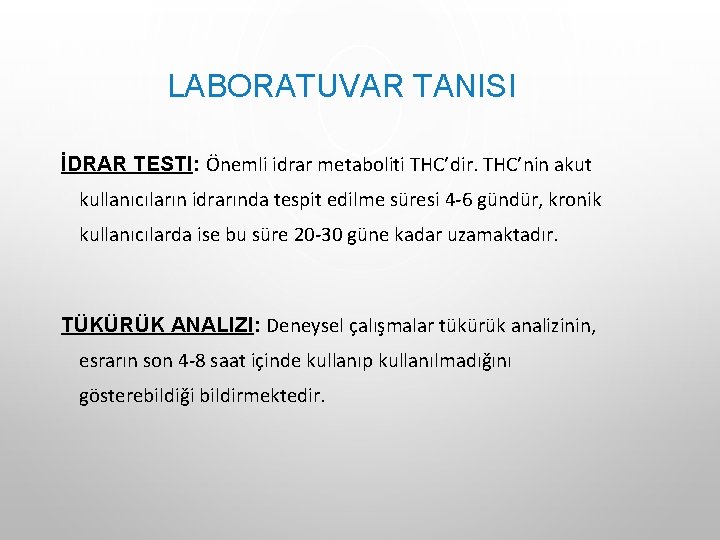 LABORATUVAR TANISI

İDRAR TESTI: Önemli idrar metaboliti THC'dir. THC'nin akut kullanıcıların idrarında tespit edilme süresi 4-6 gündür, kronik kullanıcılarda ise bu süre 20-30 güne kadar uzamaktadır.

TÜKÜRÜK ANALIZI: Deneysel çalışmalar tükürük analizinin, esrarın son 4-8 saat içinde kullanıp kullanılmadığını gösterebildiği bildirmektedir.